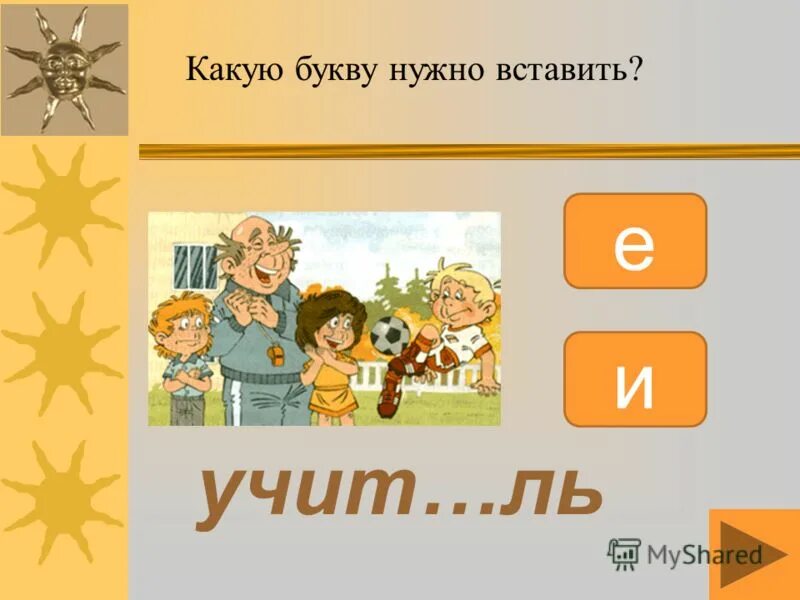 Какую букву нужно вставить?

е

и

учит…ль

MyShared